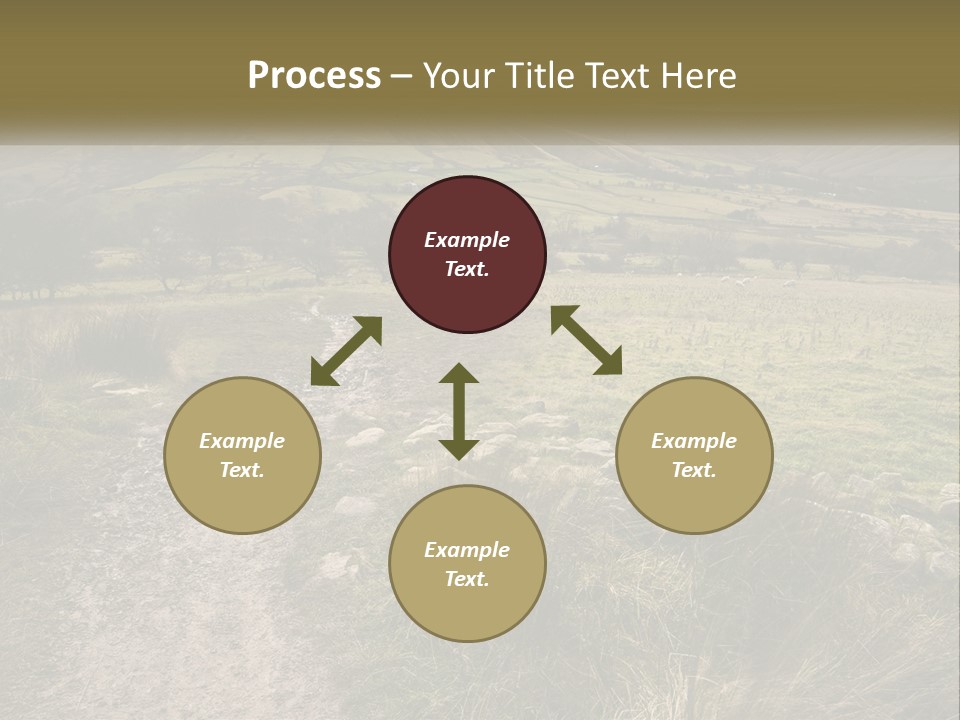 Process – Your Title Text Here

Example Text.

Example Text.

Example Text.

Example Text.